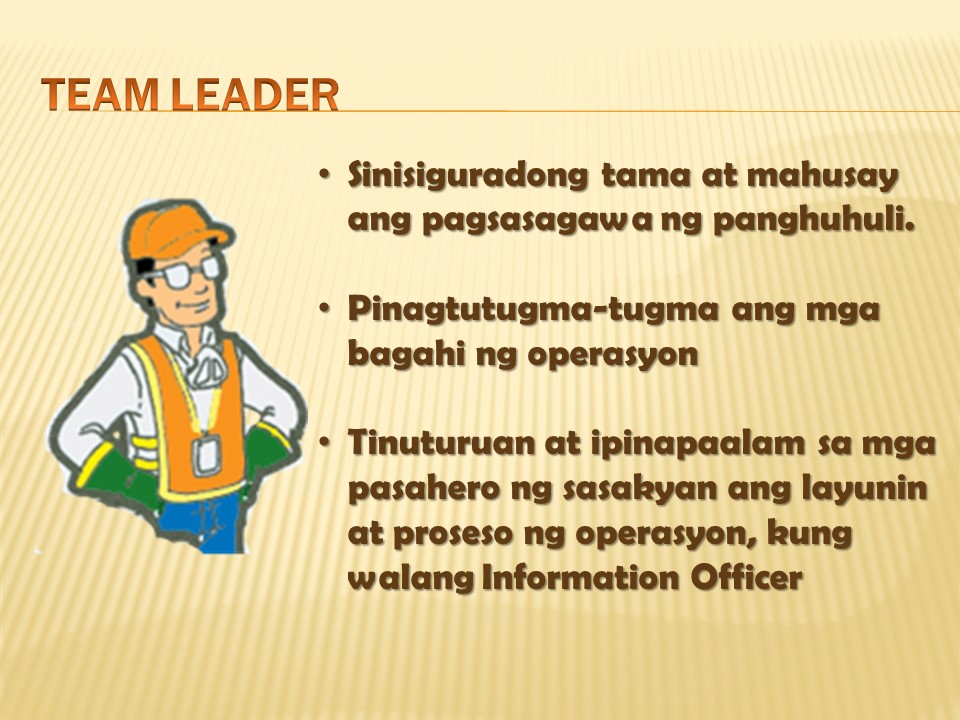 TEAM LEADER

• Sinisiguradong tama at mahusay ang pagsasagawa ng panghuhuli.

• Pinagtutugma-tugma ang mga bagahi ng operasyon

• Tinuturuan at ipinapaalam sa mga pasahero ng sasakyan ang layunin at proseso ng operasyon, kung walang Information Officer